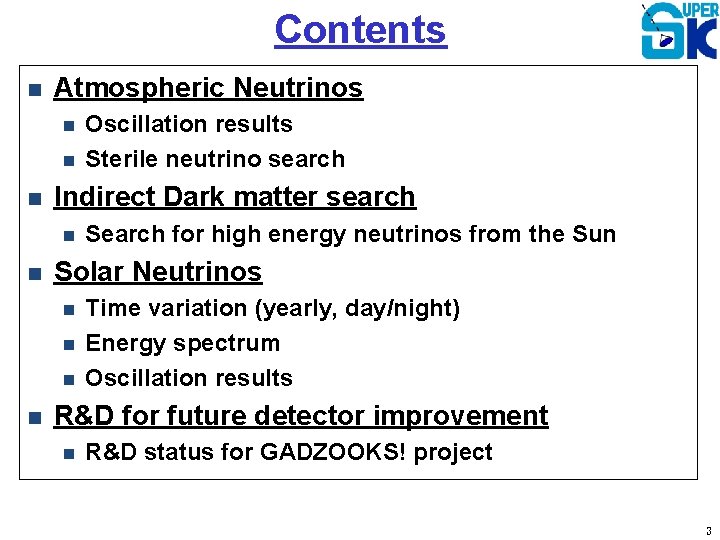 Contents

SUPER K

- Atmospheric Neutrinos
  - Oscillation results
  - Sterile neutrino search
- Indirect Dark matter search
  - Search for high energy neutrinos from the Sun
- Solar Neutrinos
  - Time variation (yearly, day/night)
  - Energy spectrum
  - Oscillation results
- R&D for future detector improvement
  - R&D status for GADZOOKS! project

3